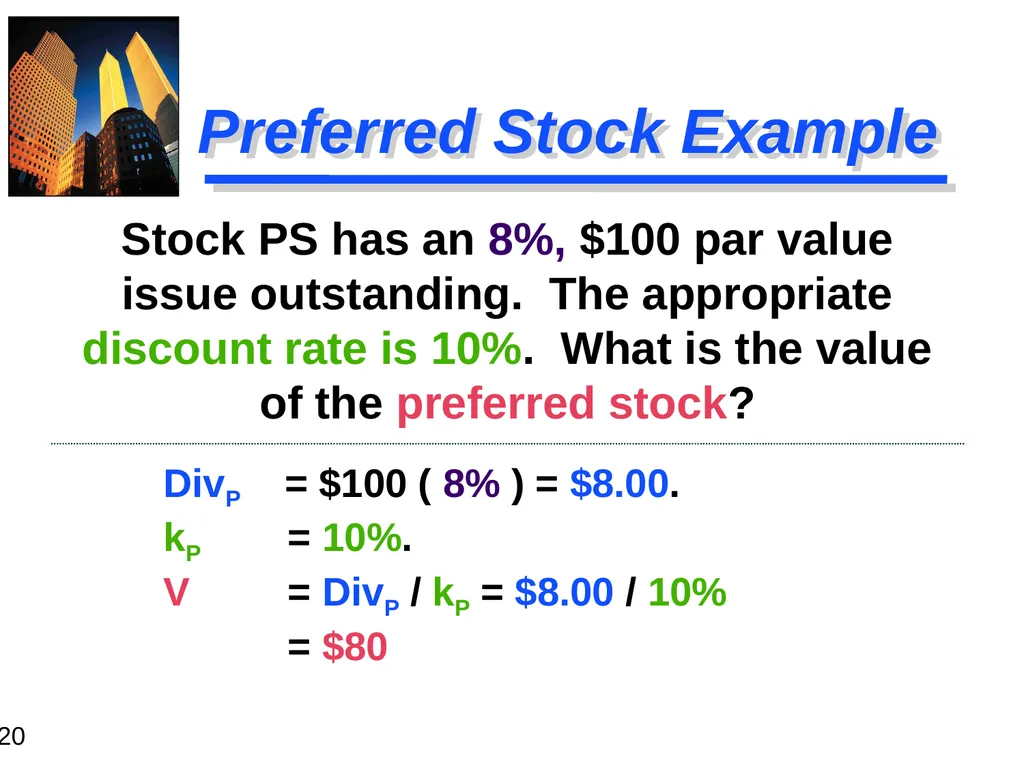 Preferred Stock Example

Stock PS has an 8%, \$100 par value issue outstanding. The appropriate discount rate is 10%. What is the value of the preferred stock?

$Div_P$ = \$100 ( 8% ) = \$8.00.
$k_P$ = 10%.
V = $Div_P$ / $k_P$ = \$8.00 / 10%
= \$80

20